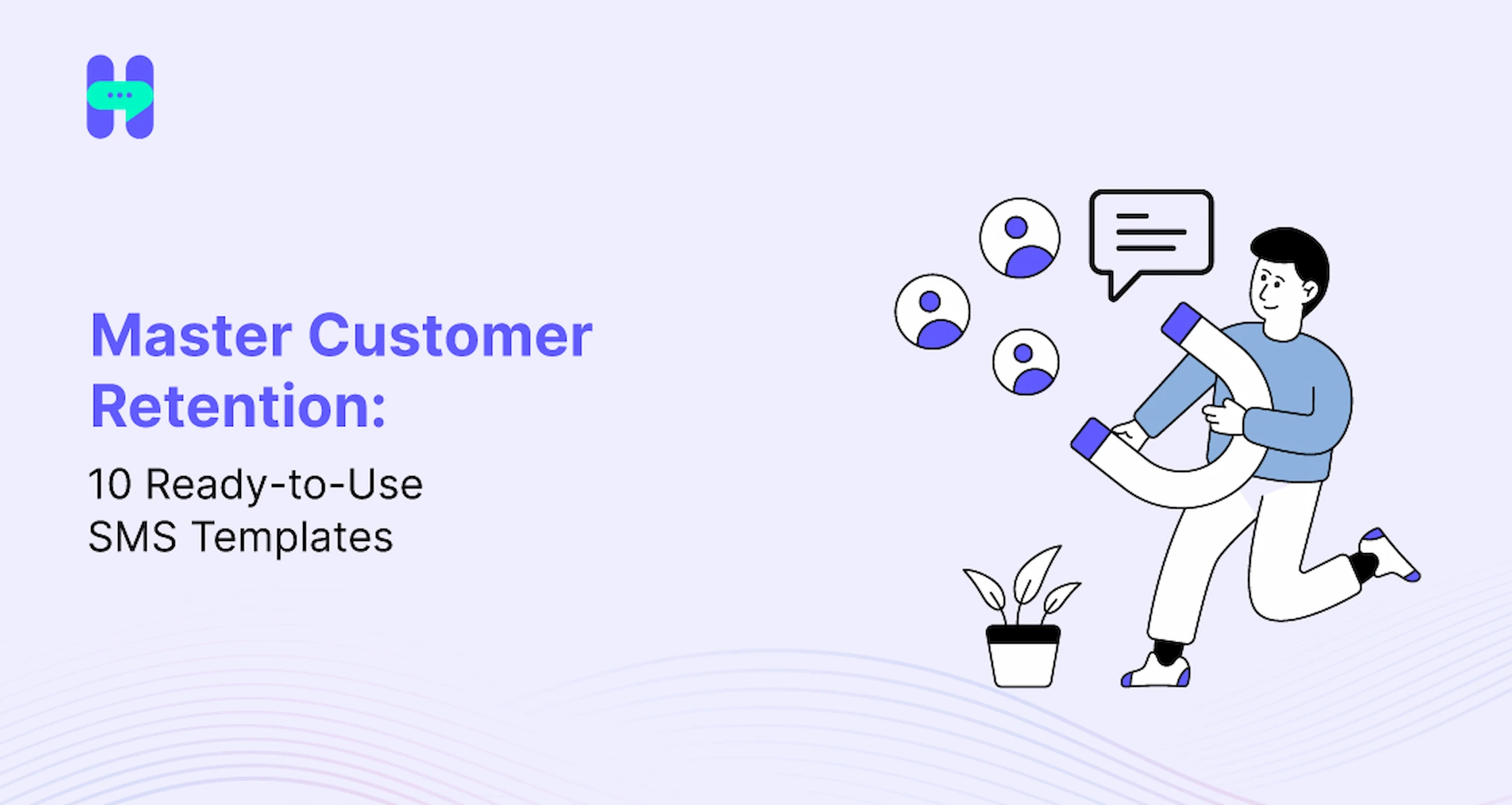 Master Customer Retention:

10 Ready-to-Use SMS Templates